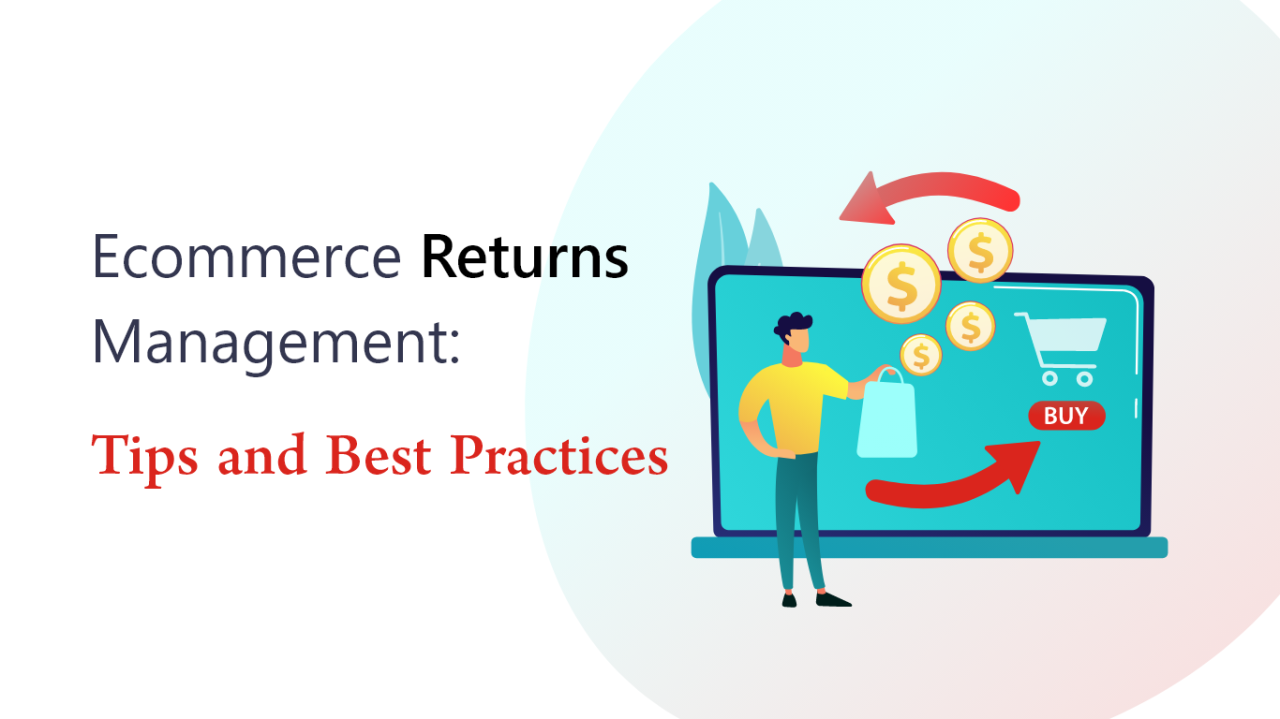 Ecommerce Returns Management:

Tips and Best Practices

$
$
$
$

BUY